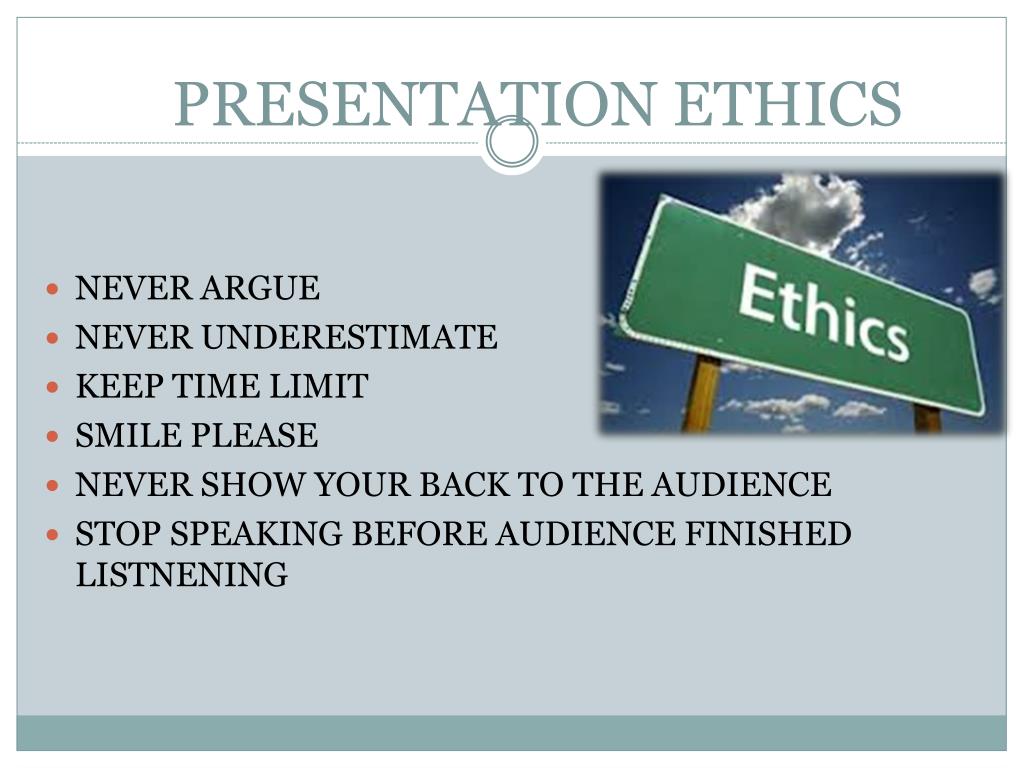 PRESENTATION ETHICS

Ethics

- NEVER ARGUE
- NEVER UNDERESTIMATE
- KEEP TIME LIMIT
- SMILE PLEASE
- NEVER SHOW YOUR BACK TO THE AUDIENCE
- STOP SPEAKING BEFORE AUDIENCE FINISHED LISTNENING